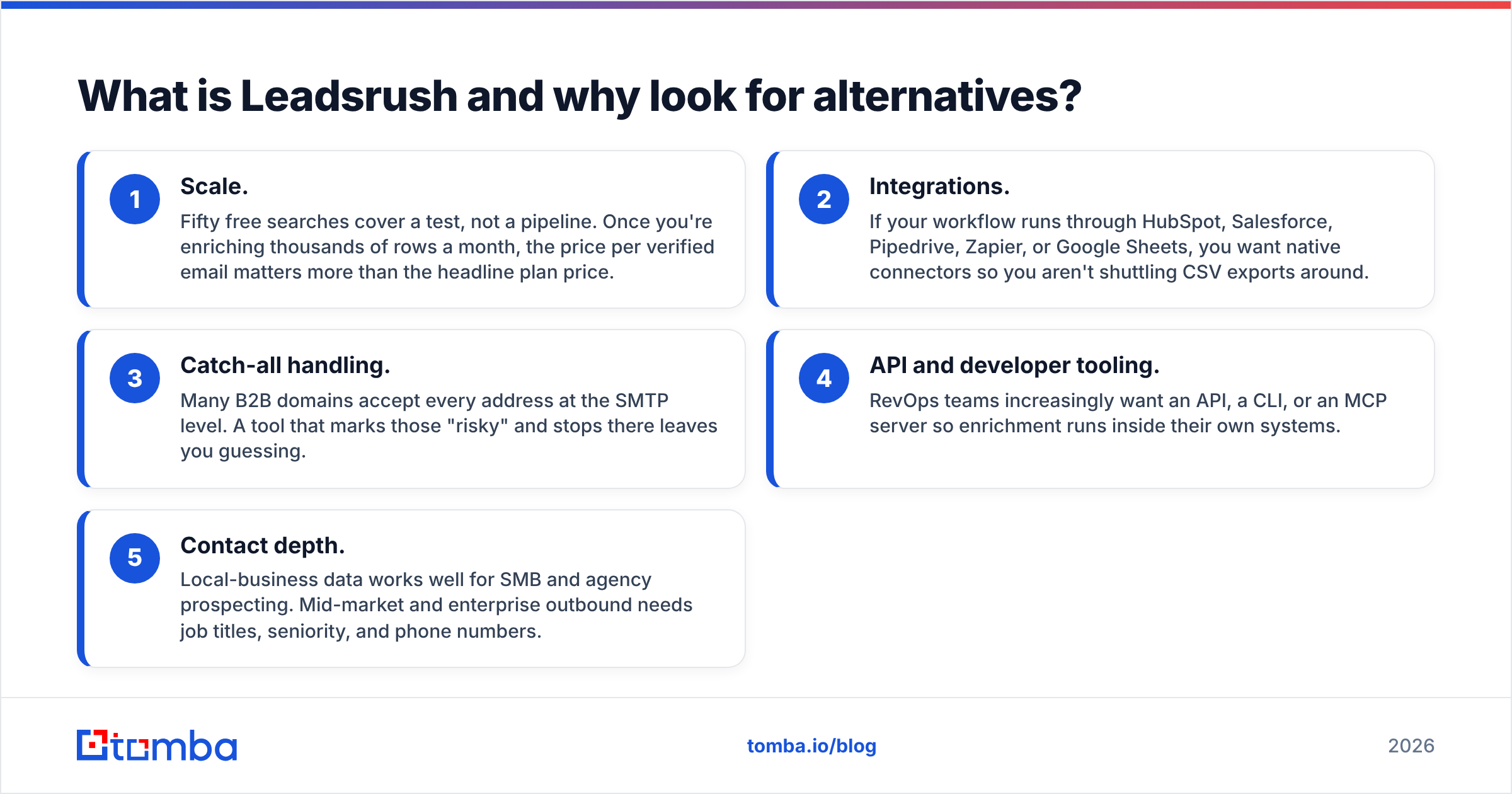 What is Leadsrush and why look for alternatives?

1

Scale.

Fifty free searches cover a test, not a pipeline. Once you're enriching thousands of rows a month, the price per verified email matters more than the headline plan price.

2

Integrations.

If your workflow runs through HubSpot, Salesforce, Pipedrive, Zapier, or Google Sheets, you want native connectors so you aren't shuttling CSV exports around.

3

Catch-all handling.

Many B2B domains accept every address at the SMTP level. A tool that marks those "risky" and stops there leaves you guessing.

4

API and developer tooling.

RevOps teams increasingly want an API, a CLI, or an MCP server so enrichment runs inside their own systems.

5

Contact depth.

Local-business data works well for SMB and agency prospecting. Mid-market and enterprise outbound needs job titles, seniority, and phone numbers.

tomba

tomba.io/blog

2026